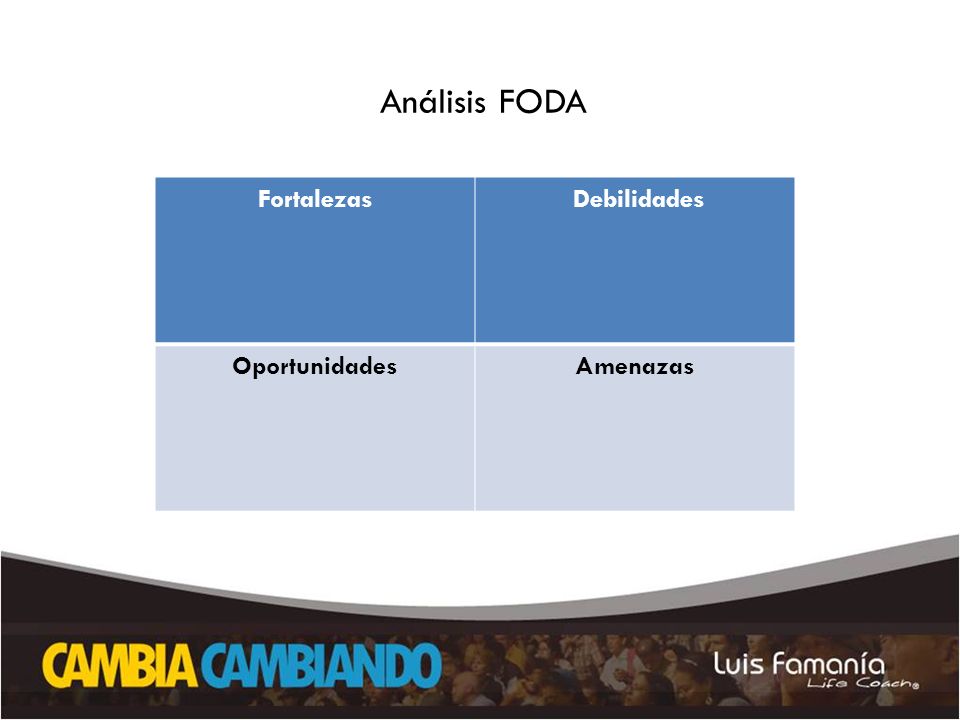 Análisis FODA

| Fortalezas | Debilidades |
|---|---|
| Oportunidades | Amenazas |

CAMBIA CAMBIANDO

Luis Famanía
Life Coach®